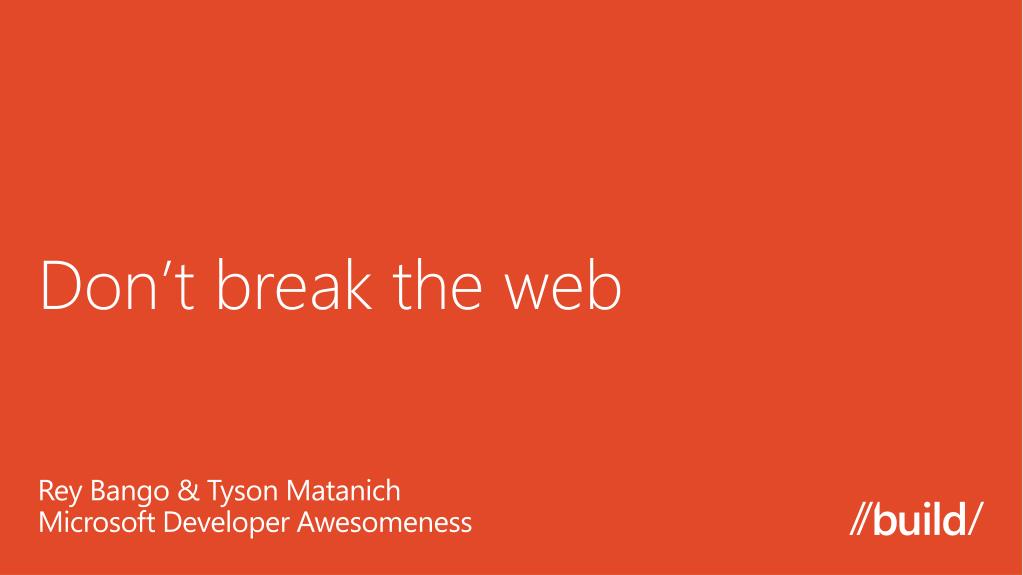 Don’t break the web

Rey Bango & Tyson Matanich
Microsoft Developer Awesomeness

//build/